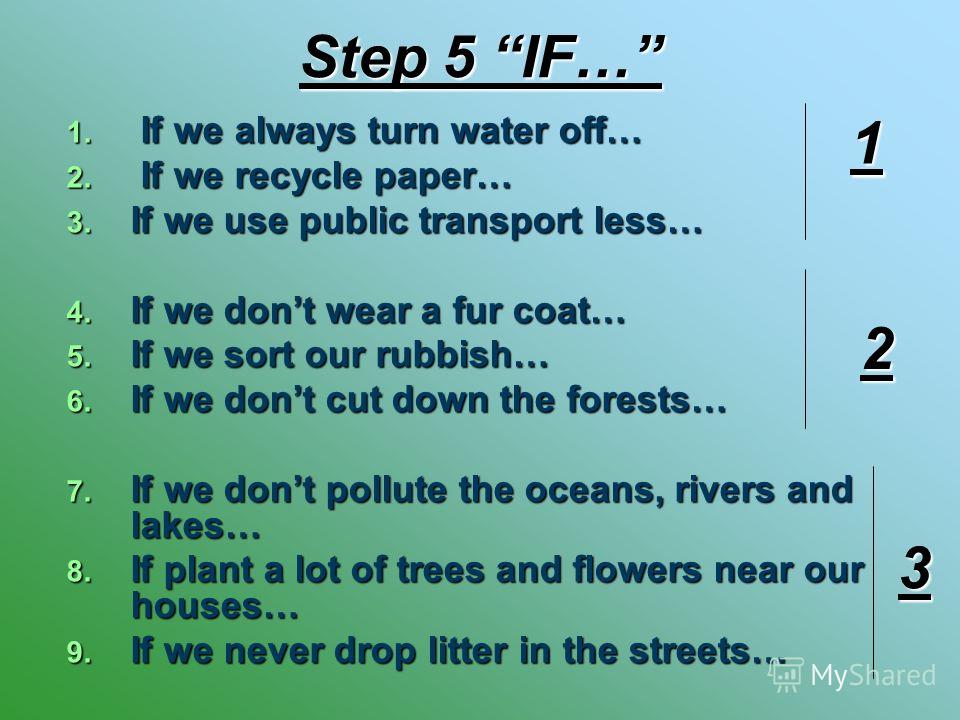 Step 5 “IF…”

1. If we always turn water off…
2. If we recycle paper…
3. If we use public transport less…

1

4. If we don’t wear a fur coat…
5. If we sort our rubbish…
6. If we don’t cut down the forests…

2

7. If we don’t pollute the oceans, rivers and lakes…
8. If plant a lot of trees and flowers near our houses…
9. If we never drop litter in the streets…

3

MyShared